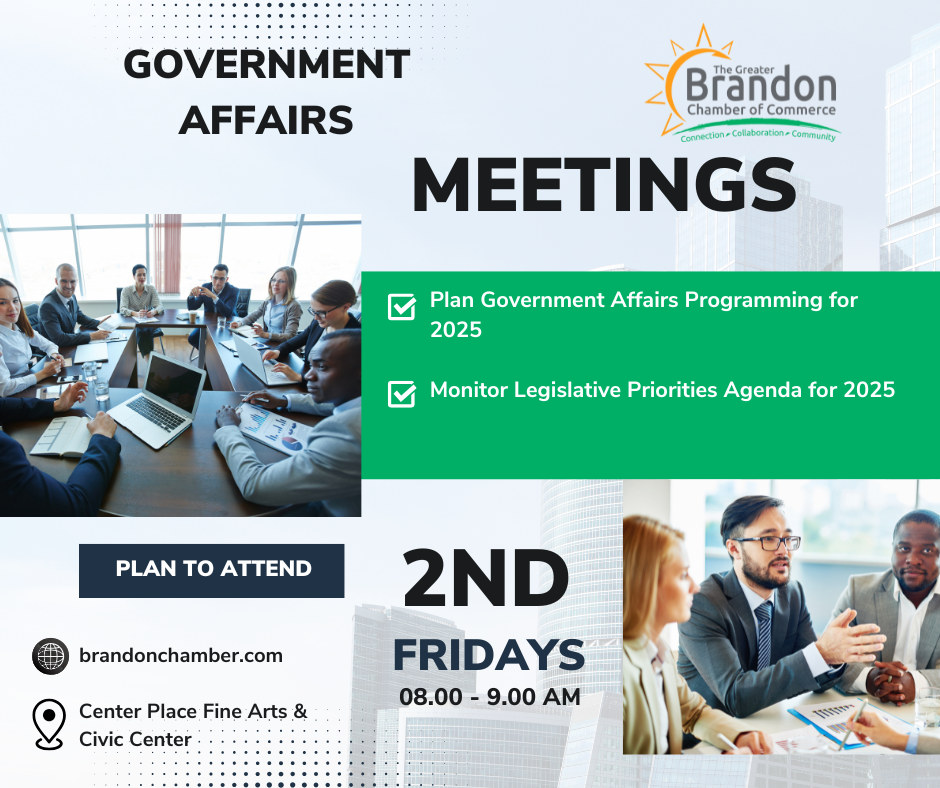 GOVERNMENT AFFAIRS

The Greater Brandon Chamber of Commerce
Connection • Collaboration • Community

MEETINGS

Plan Government Affairs Programming for 2025

Monitor Legislative Priorities Agenda for 2025

PLAN TO ATTEND

2ND

FRIDAYS

08.00 - 9.00 AM

brandonchamber.com

Center Place Fine Arts & Civic Center